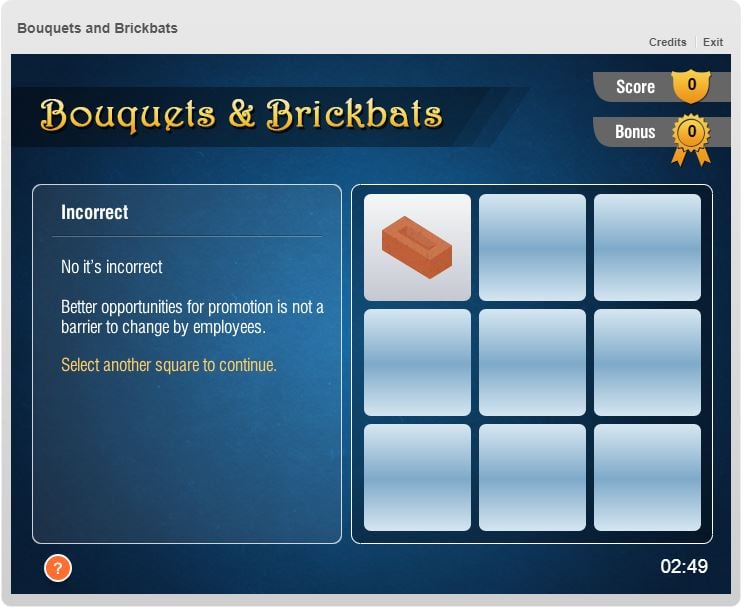 Bouquets and Brickbats

Credits | Exit

Bouquets & Brickbats

Score 0

Bonus 0

Incorrect

No it's incorrect

Better opportunities for promotion is not a barrier to change by employees.

Select another square to continue.

?

02:49